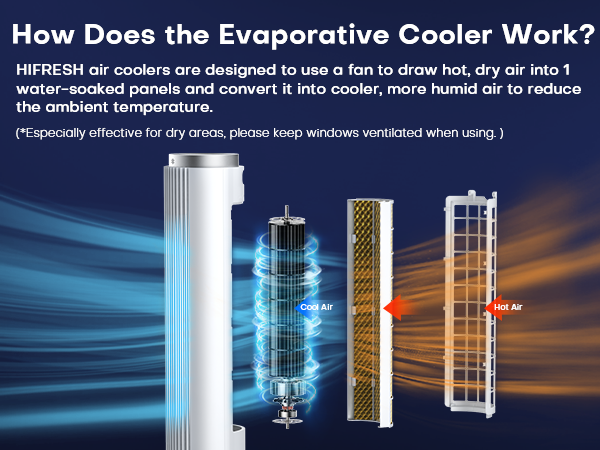 How Does the Evaporative Cooler Work?

HIFRESH air coolers are designed to use a fan to draw hot, dry air into 1 water-soaked panels and convert it into cooler, more humid air to reduce the ambient temperature.

(*Especially effective for dry areas, please keep windows ventilated when using. )

Cool Air

Hot Air